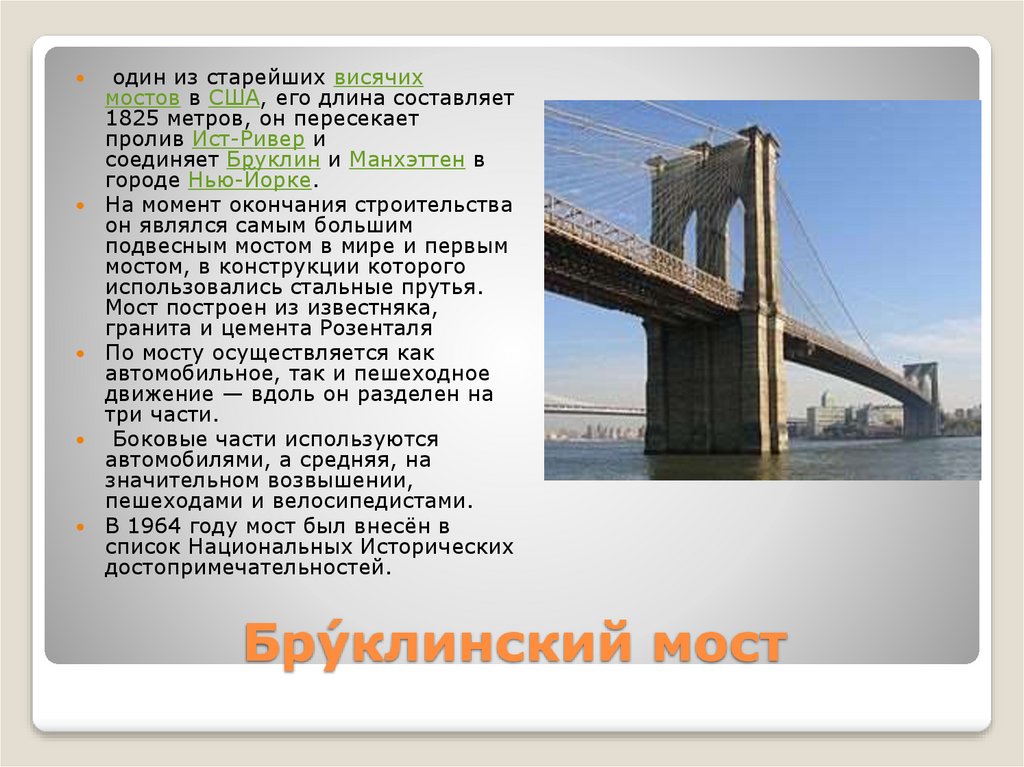 один из старейших висячих мостов в США, его длина составляет 1825 метров, он пересекает пролив Ист-Ривер и соединяет Бруклин и Манхэттен в городе Нью-Йорке.

На момент окончания строительства он являлся самым большим подвесным мостом в мире и первым мостом, в конструкции которого использовались стальные прутья. Мост построен из известняка, гранита и цемента Розенталя

По мосту осуществляется как автомобильное, так и пешеходное движение — вдоль он разделен на три части.

Боковые части используются автомобилями, а средняя, на значительном возвышении, пешеходами и велосипедистами.

В 1964 году мост был внесён в список Национальных Исторических достопримечательностей.

Бру́клинский мост